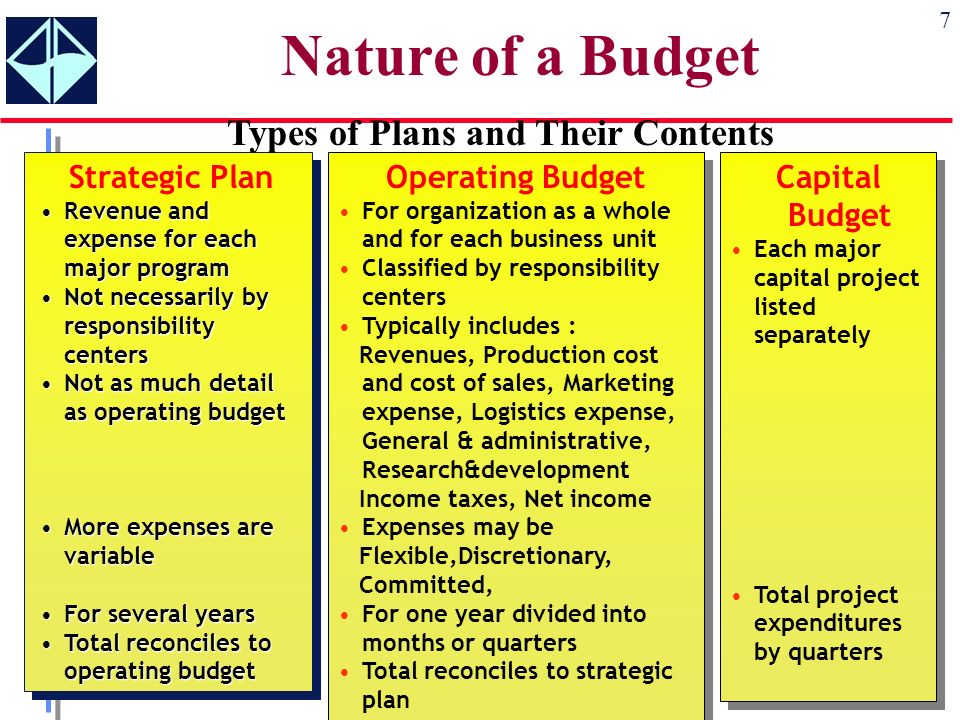 7

Nature of a Budget

Types of Plans and Their Contents

Strategic Plan
• Revenue and expense for each major program
• Not necessarily by responsibility centers
• Not as much detail as operating budget

• More expenses are variable

• For several years
• Total reconciles to operating budget

Operating Budget
• For organization as a whole and for each business unit
• Classified by responsibility centers
• Typically includes : Revenues, Production cost and cost of sales, Marketing expense, Logistics expense, General & administrative, Research&development Income taxes, Net income
• Expenses may be Flexible,Discretionary, Committed,
• For one year divided into months or quarters
• Total reconciles to strategic plan

Capital Budget
• Each major capital project listed separately

• Total project expenditures by quarters